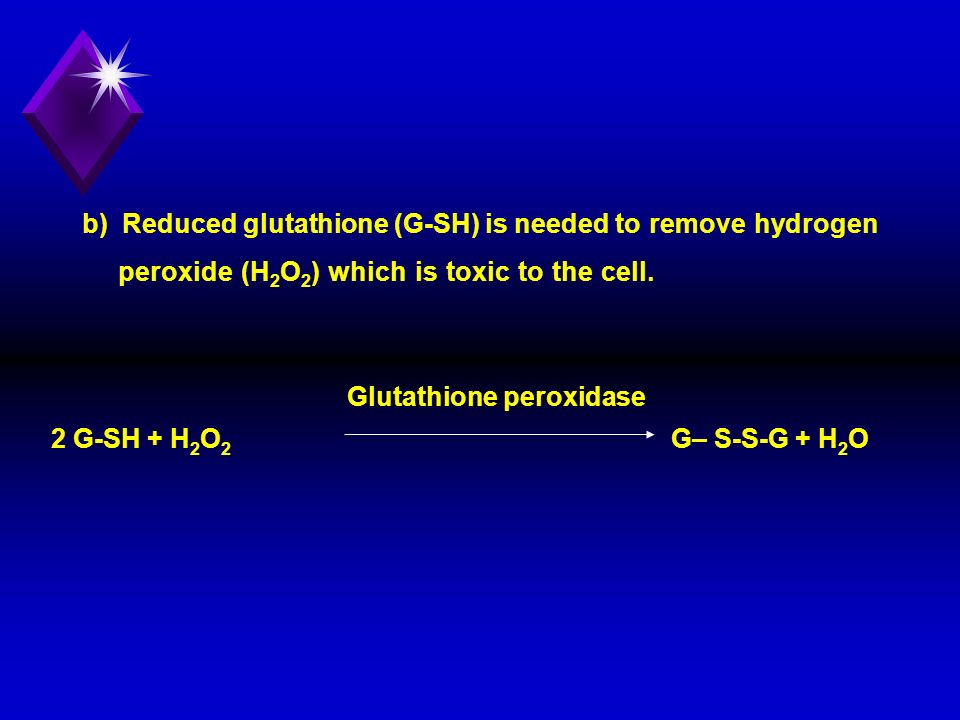 b) Reduced glutathione (G-SH) is needed to remove hydrogen peroxide ($H_2O_2$) which is toxic to the cell.

Glutathione peroxidase

2 G-SH + $H_2O_2$ $\longrightarrow$ G– S-S-G + $H_2O$